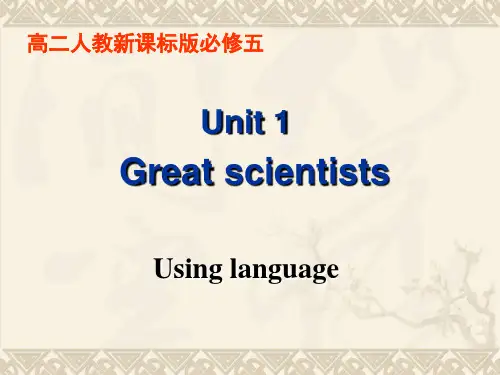 高二人教新课标版必修五

Unit 1
Great scientists

Using language